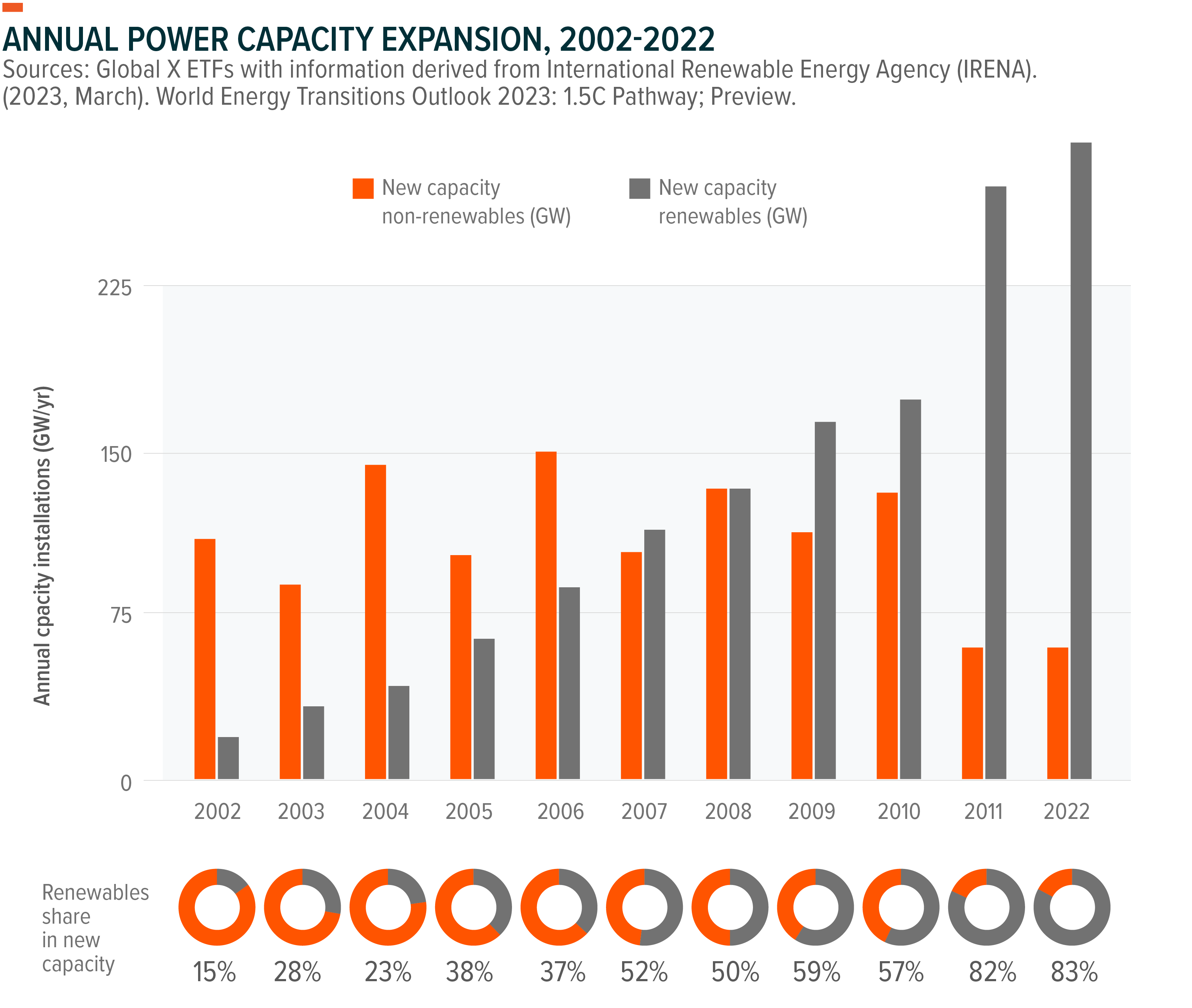 ANNUAL POWER CAPACITY EXPANSION, 2002-2022
Sources: Global X ETFs with information derived from International Renewable Energy Agency (IRENA). (2023, March). World Energy Transitions Outlook 2023: 1.5C Pathway; Preview.

New capacity non-renewables (GW)
New capacity renewables (GW)

Annual cpacity installations (GW/yr)

225
150
75
0

2002
2003
2004
2005
2006
2007
2008
2009
2010
2011
2022

Renewables share in new capacity

15%
28%
23%
38%
37%
52%
50%
59%
57%
82%
83%